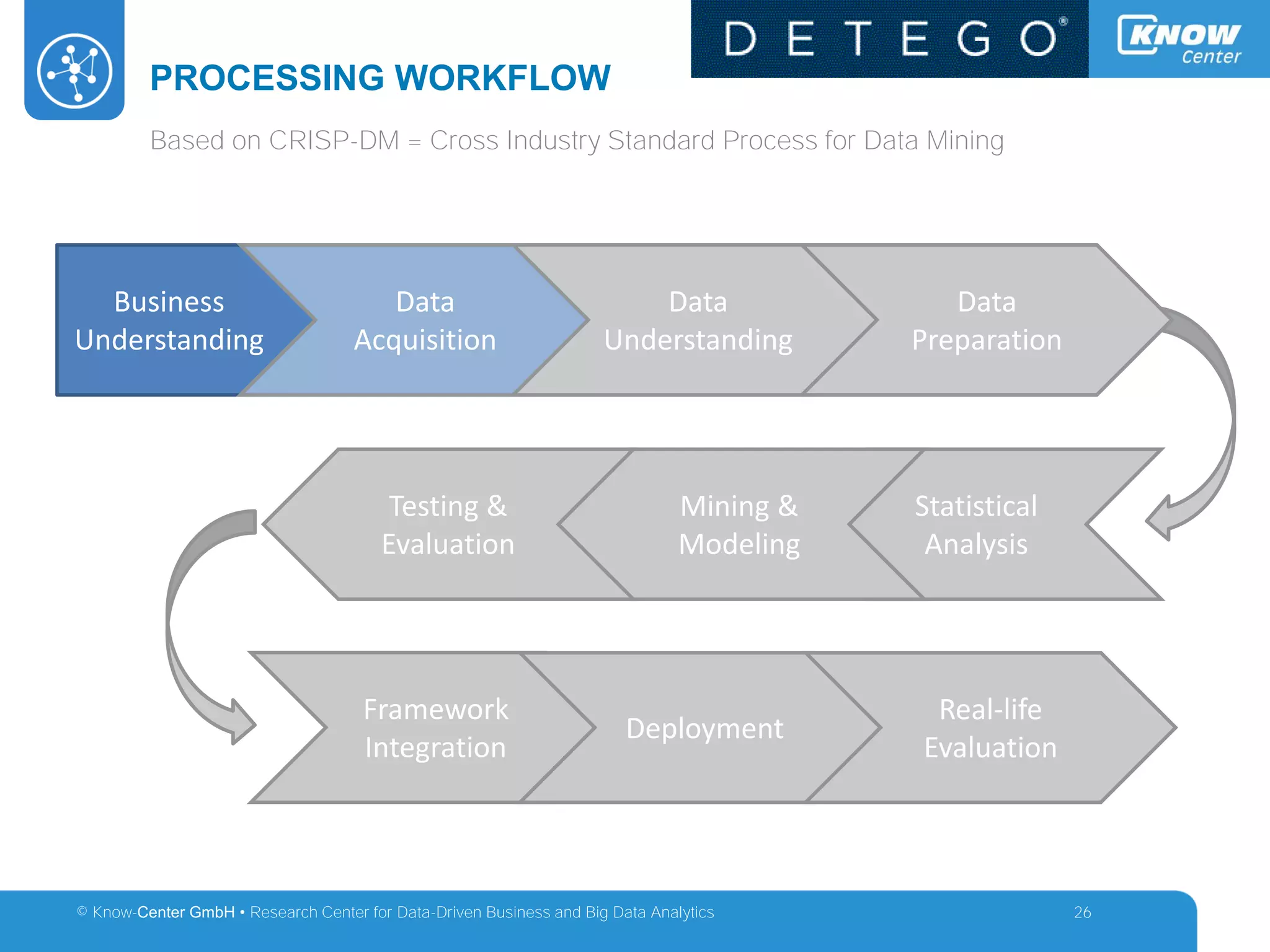 DETEGO®

KNOW Center

PROCESSING WORKFLOW

Based on CRISP-DM = Cross Industry Standard Process for Data Mining

Business Understanding

Data Acquisition

Data Understanding

Data Preparation

Statistical Analysis

Mining & Modeling

Testing & Evaluation

Framework Integration

Deployment

Real-life Evaluation

© Know-Center GmbH • Research Center for Data-Driven Business and Big Data Analytics

26